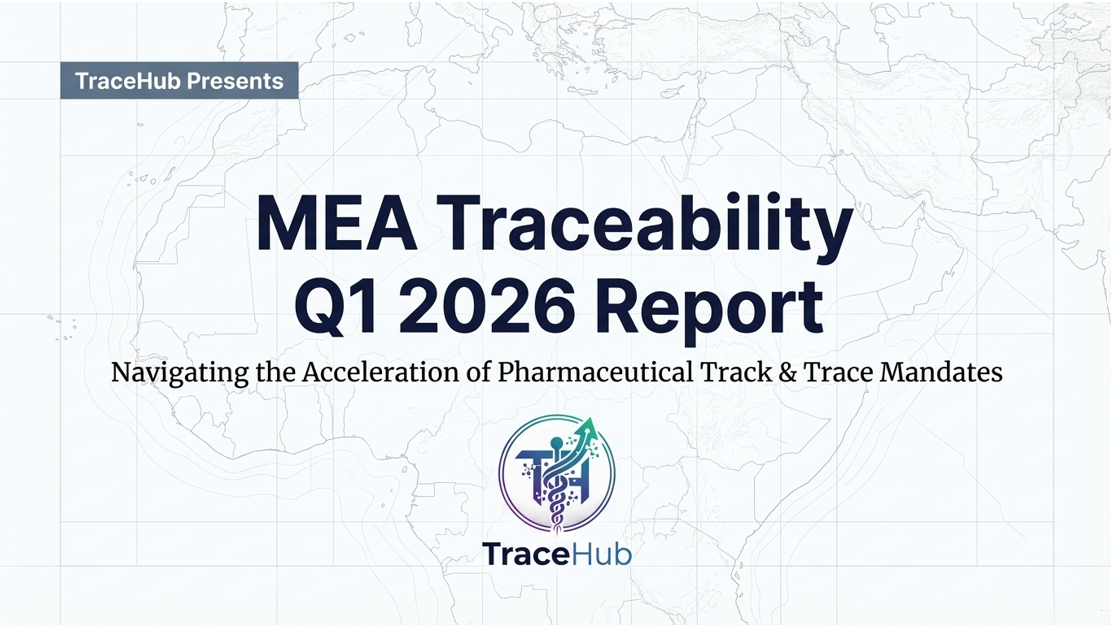 TraceHub Presents

MEA Traceability Q1 2026 Report

Navigating the Acceleration of Pharmaceutical Track & Trace Mandates

TH

TraceHub